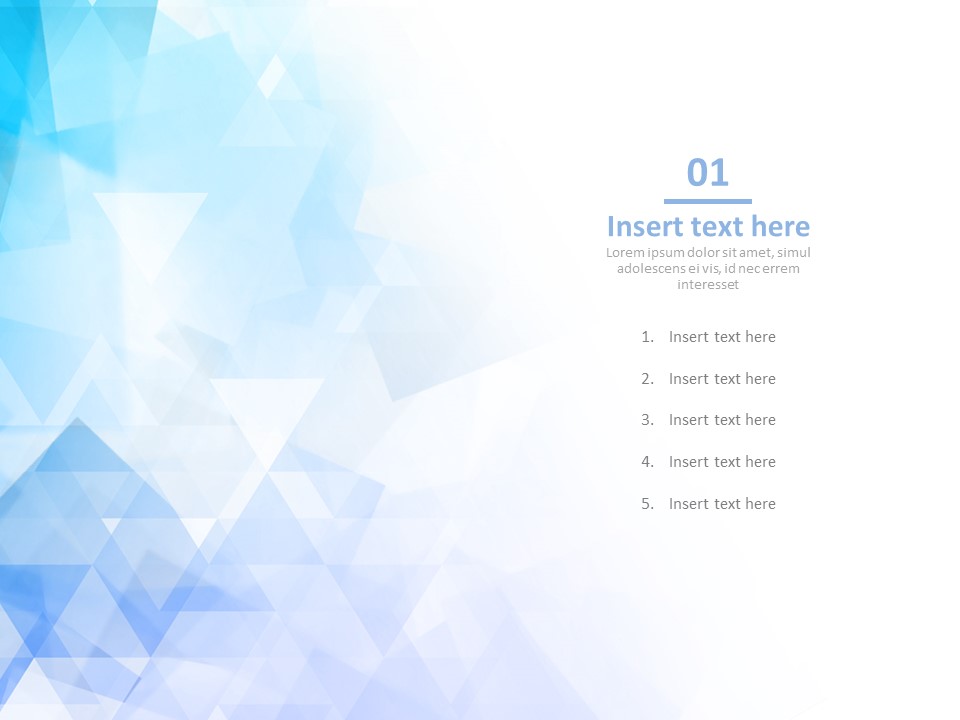 01

Insert text here

Lorem ipsum dolor sit amet, simul adolescens ei vis, id nec errem interesset

1. Insert text here
2. Insert text here
3. Insert text here
4. Insert text here
5. Insert text here